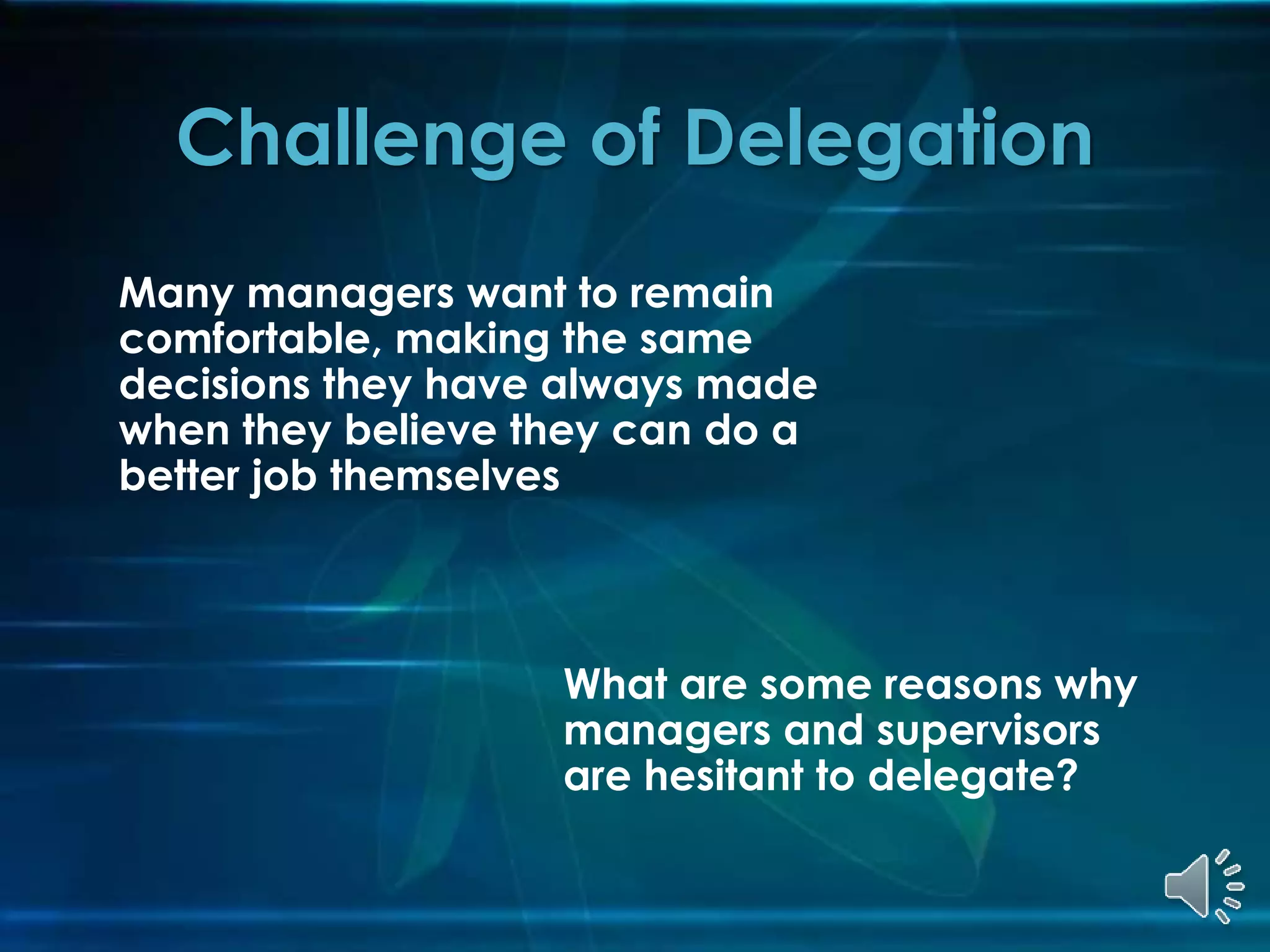 Challenge of Delegation

Many managers want to remain comfortable, making the same decisions they have always made when they believe they can do a better job themselves

What are some reasons why managers and supervisors are hesitant to delegate?